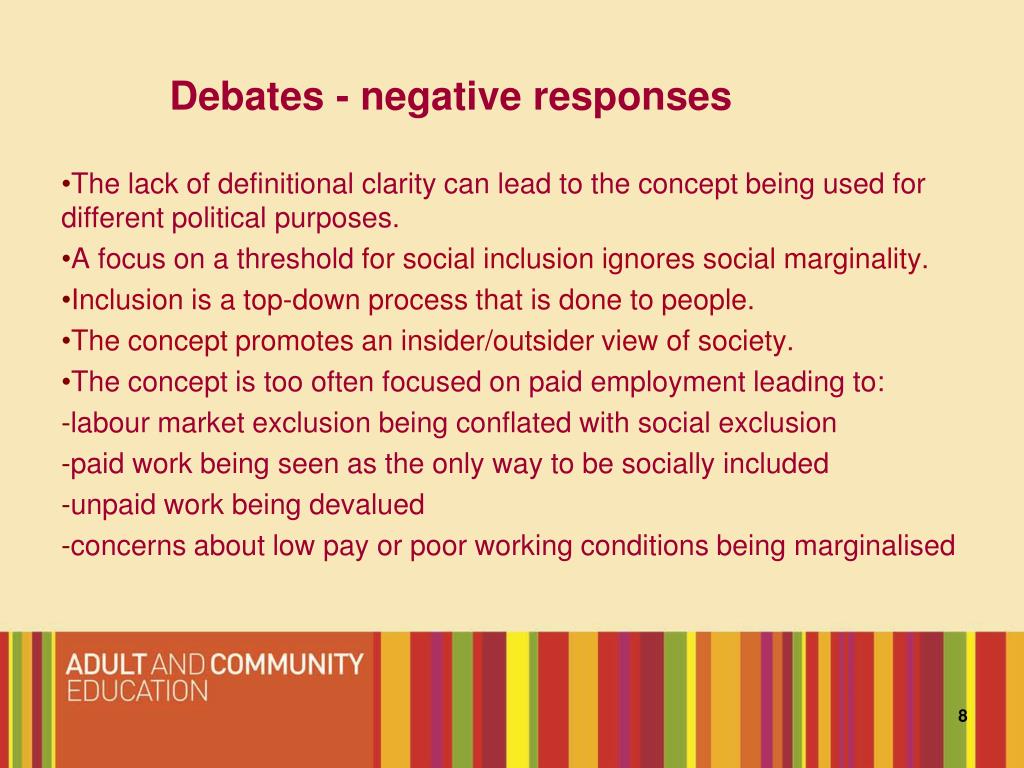 Debates - negative responses

•The lack of definitional clarity can lead to the concept being used for different political purposes.

•A focus on a threshold for social inclusion ignores social marginality.

•Inclusion is a top-down process that is done to people.

•The concept promotes an insider/outsider view of society.

•The concept is too often focused on paid employment leading to:

-labour market exclusion being conflated with social exclusion

-paid work being seen as the only way to be socially included

-unpaid work being devalued

-concerns about low pay or poor working conditions being marginalised

ADULT AND COMMUNITY EDUCATION

8